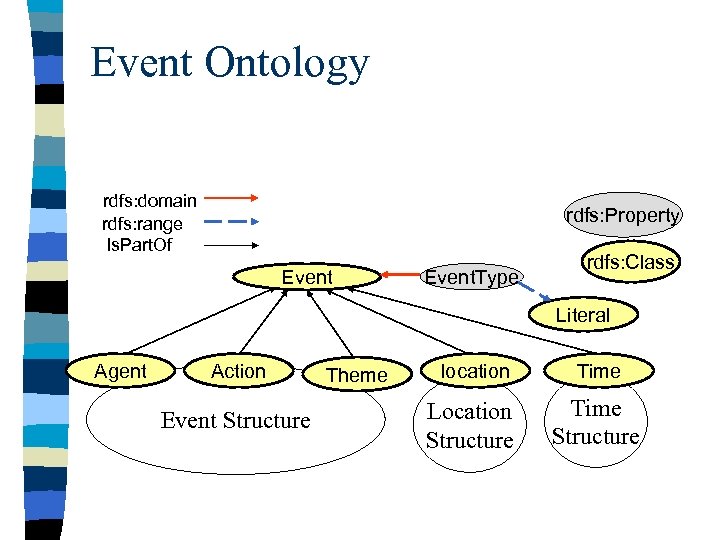 Event Ontology

rdfs:domain
rdfs:range
IsPartOf

rdfs:Property
rdfs:Class

Event
EventType
Literal

Agent
Action
Theme
location
Time

Event Structure
Location Structure
Time Structure